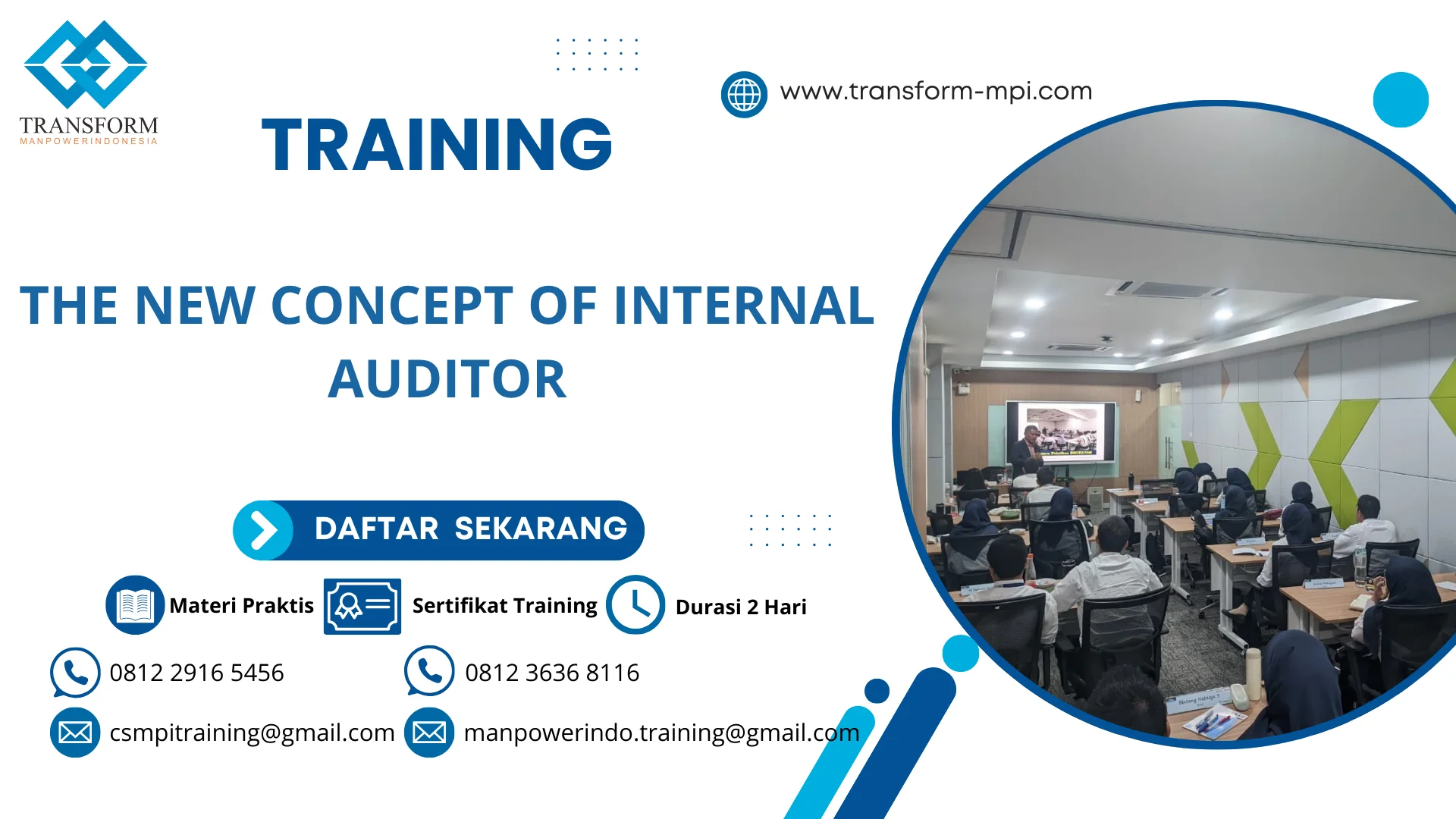 TRANSFORM
MANPOWERINDONESIA

TRAINING

www.transform-mpi.com

THE NEW CONCEPT OF INTERNAL AUDITOR

DAFTAR SEKARANG

Materi Praktis

Sertifikat Training

Durasi 2 Hari

0812 2916 5456

0812 3636 8116

csmpitraining@gmail.com

manpowerindo.training@gmail.com